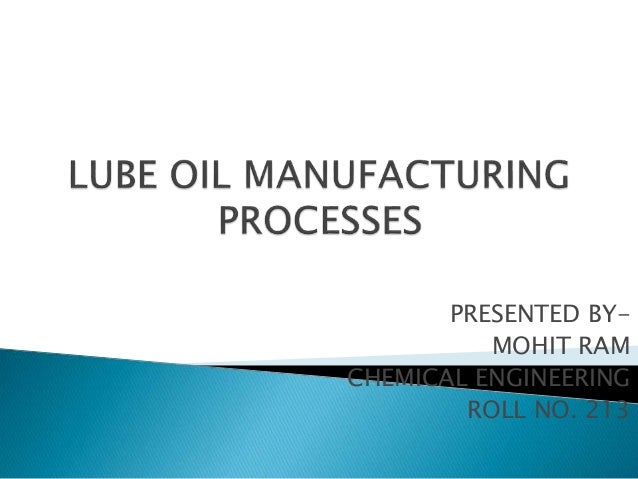 LUBE OIL MANUFACTURING PROCESSES

PRESENTED BY-
MOHIT RAM
CHEMICAL ENGINEERING
ROLL NO. 213